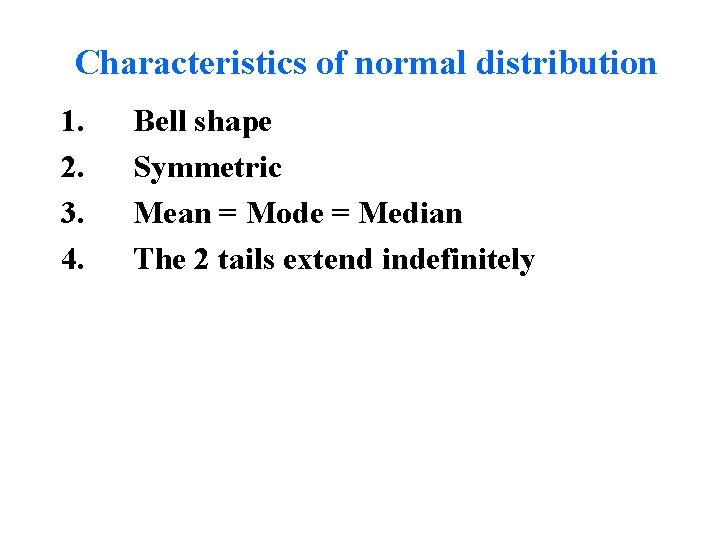 Characteristics of normal distribution

1. Bell shape
2. Symmetric
3. Mean = Mode = Median
4. The 2 tails extend indefinitely